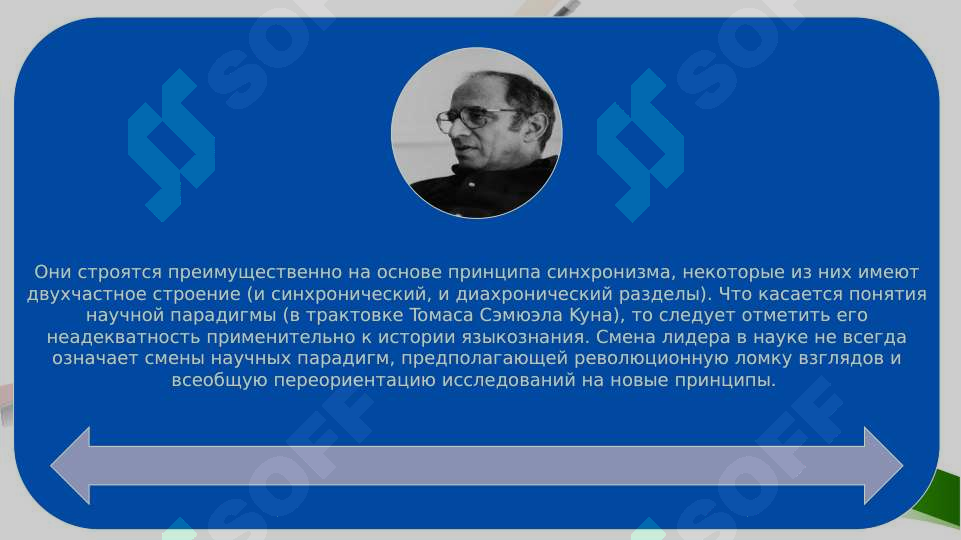 Они строятся преимущественно на основе принципа синхронизма, некоторые из них имеют двухчастное строение (и синхронический, и диахронический разделы). Что касается понятия научной парадигмы (в трактовке Томаса Сэмюэла Куна), то следует отметить его неадекватность применительно к истории языкознания. Смена лидера в науке не всегда означает смены научных парадигм, предполагающей революционную ломку взглядов и всеобщую переориентацию исследований на новые принципы.